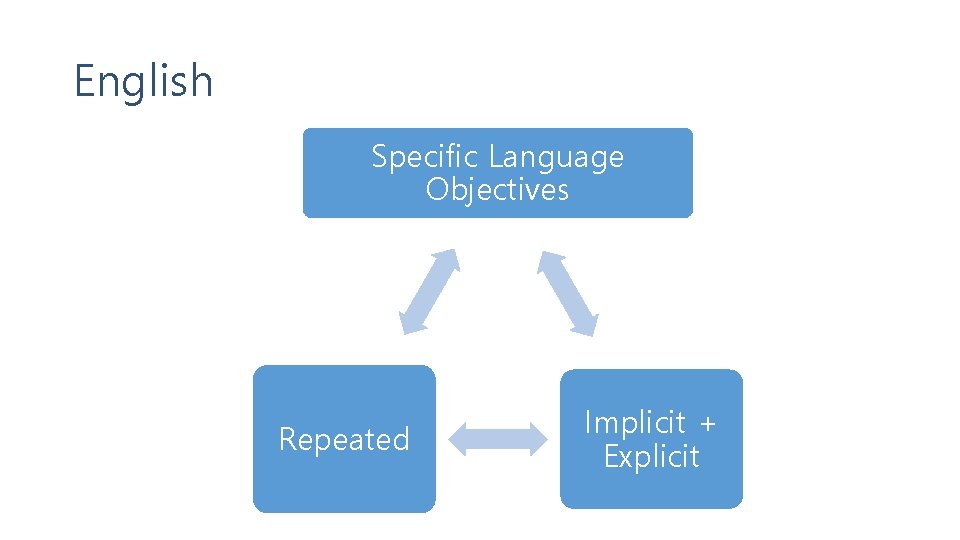 English

Specific Language Objectives

Repeated

Implicit + Explicit